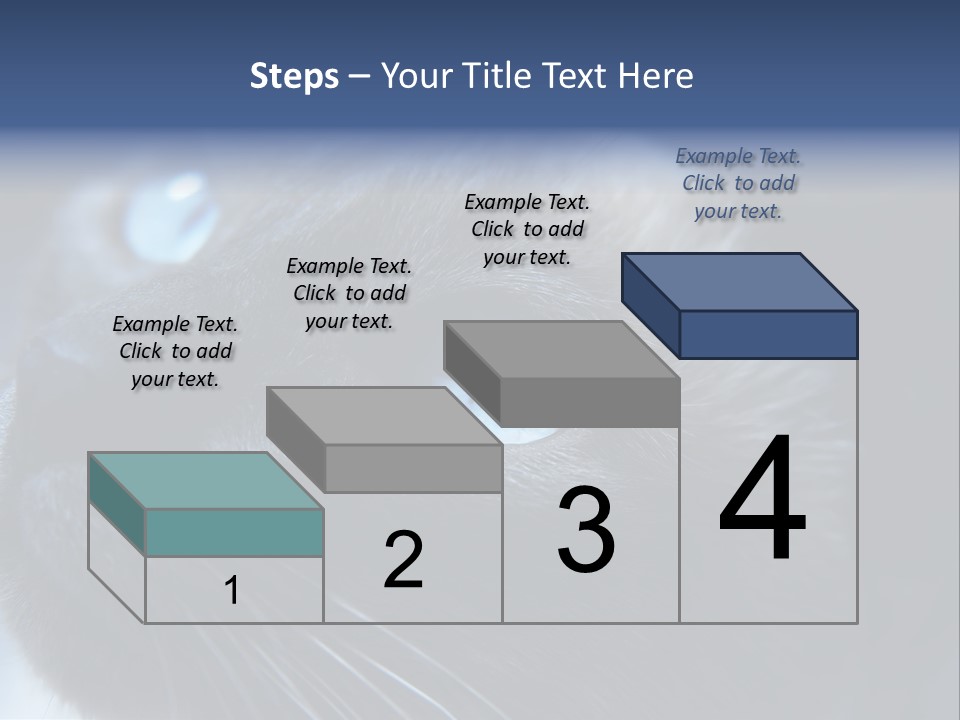 Steps – Your Title Text Here

Example Text. Click to add your text.

Example Text. Click to add your text.

Example Text. Click to add your text.

Example Text. Click to add your text.

1

2

3

4